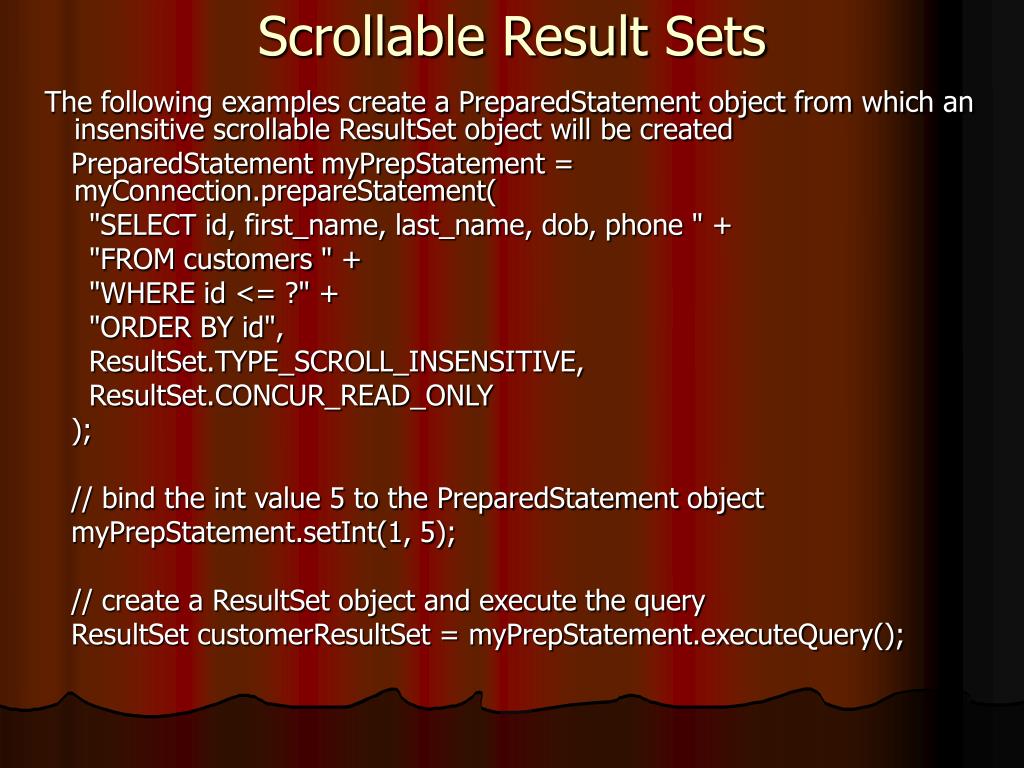 Scrollable Result Sets

The following examples create a PreparedStatement object from which an insensitive scrollable ResultSet object will be created

PreparedStatement myPrepStatement = myConnection.prepareStatement(
"SELECT id, first_name, last_name, dob, phone " +
"FROM customers " +
"WHERE id <= ?" +
"ORDER BY id",
ResultSet.TYPE_SCROLL_INSENSITIVE,
ResultSet.CONCUR_READ_ONLY
);

// bind the int value 5 to the PreparedStatement object
myPrepStatement.setInt(1, 5);

// create a ResultSet object and execute the query
ResultSet customerResultSet = myPrepStatement.executeQuery();